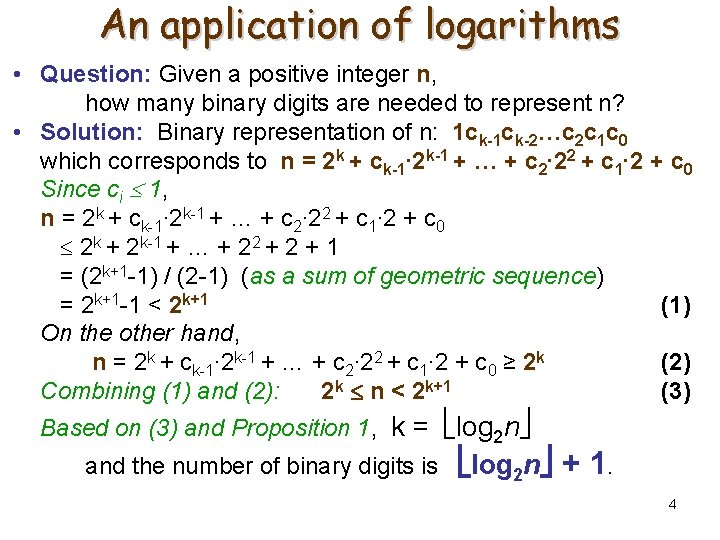 An application of logarithms

• Question: Given a positive integer n, how many binary digits are needed to represent n?

• Solution: Binary representation of n: $1c_{k-1}c_{k-2}\ldots c_2c_1c_0$ which corresponds to $n = 2^k + c_{k-1}\cdot 2^{k-1} + \ldots + c_2\cdot 2^2 + c_1\cdot 2 + c_0$

Since $c_i \leq 1$,

$n = 2^k + c_{k-1}\cdot 2^{k-1} + \ldots + c_2\cdot 2^2 + c_1\cdot 2 + c_0$

$\leq 2^k + 2^{k-1} + \ldots + 2^2 + 2 + 1$

$= (2^{k+1}-1) / (2-1)$ (as a sum of geometric sequence)

$= 2^{k+1}-1 < 2^{k+1}$ (1)

On the other hand,

$n = 2^k + c_{k-1}\cdot 2^{k-1} + \ldots + c_2\cdot 2^2 + c_1\cdot 2 + c_0 \geq 2^k$ (2)

Combining (1) and (2): $2^k \leq n < 2^{k+1}$ (3)

Based on (3) and Proposition 1, $k = \lfloor \log_2 n \rfloor$

and the number of binary digits is $\lfloor \log_2 n \rfloor + 1$.

4